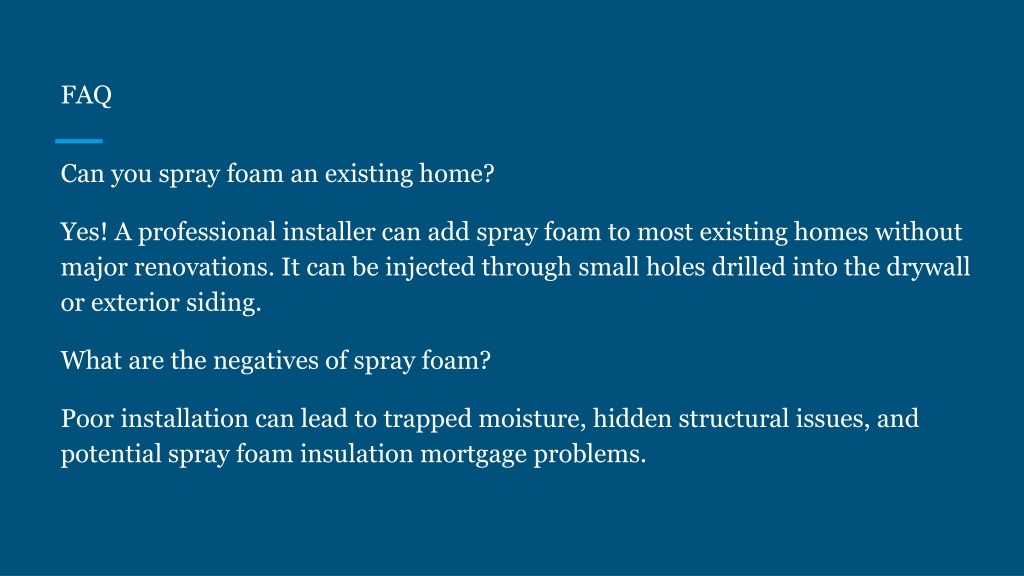 FAQ

Can you spray foam an existing home?

Yes! A professional installer can add spray foam to most existing homes without major renovations. It can be injected through small holes drilled into the drywall or exterior siding.

What are the negatives of spray foam?

Poor installation can lead to trapped moisture, hidden structural issues, and potential spray foam insulation mortgage problems.